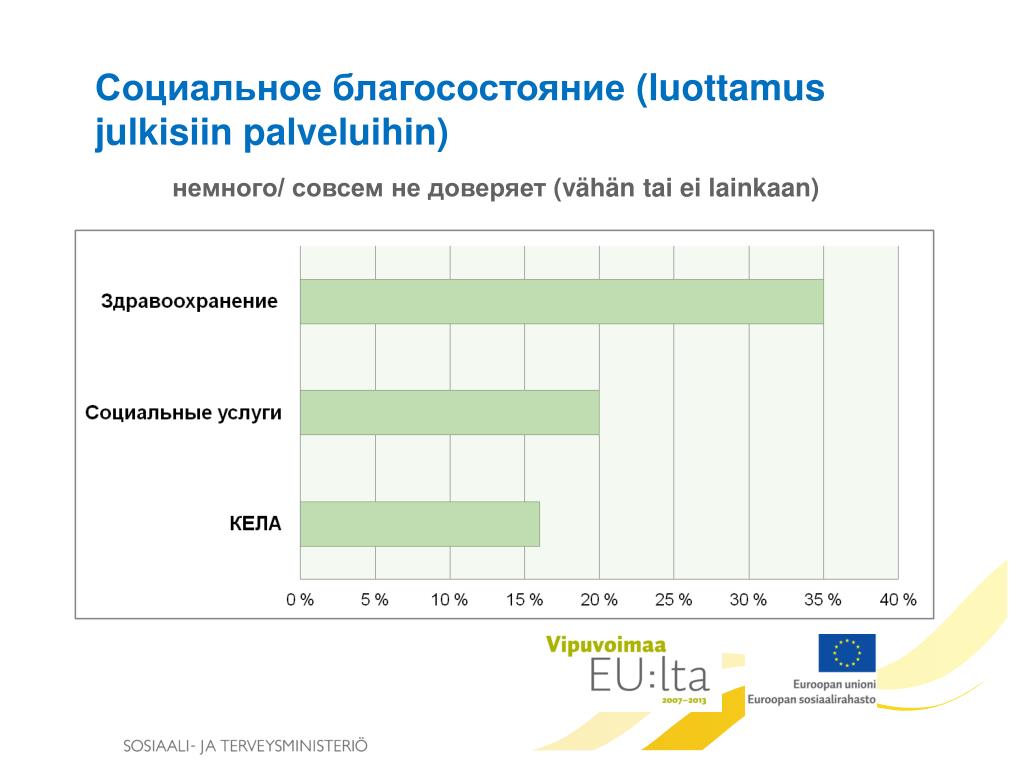 Социальное благосостояние (luottamus julkisiin palveluihin)

немного/ совсем не доверяет (vähän tai ei lainkaan)

Здравоохранение

Социальные услуги

КЕЛА

0 %
5 %
10 %
15 %
20 %
25 %
30 %
35 %
40 %

Vipuvoimaa
EU:lta
2007–2013

Euroopan unioni
Euroopan sosiaalirahasto

SOSIAALI- JA TERVEYSMINISTERIÖ